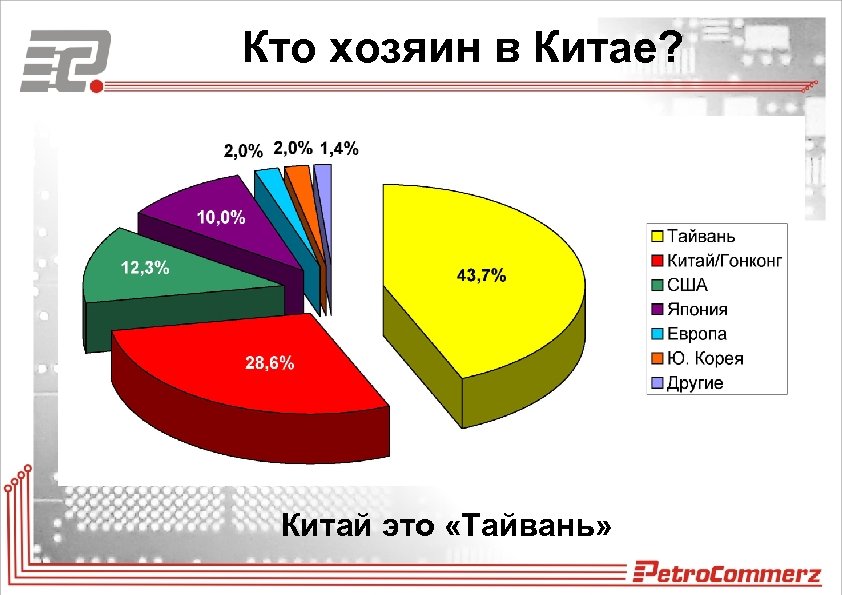 Кто хозяин в Китае?

2,0% 2,0% 1,4%

10,0%

12,3%

43,7%

28,6%

Тайвань
Китай/Гонконг
США
Япония
Европа
Ю. Корея
Другие

Китай это «Тайвань»

PetroCommerz